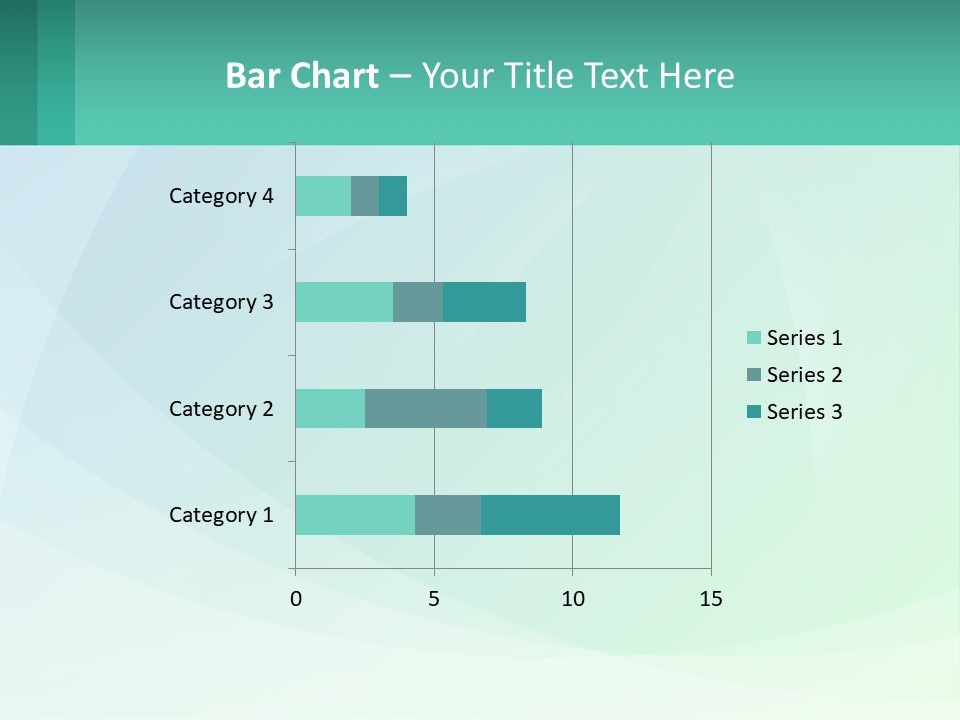 Bar Chart – Your Title Text Here

Category 4

Category 3

Category 2

Category 1

0 5 10 15

Series 1
Series 2
Series 3